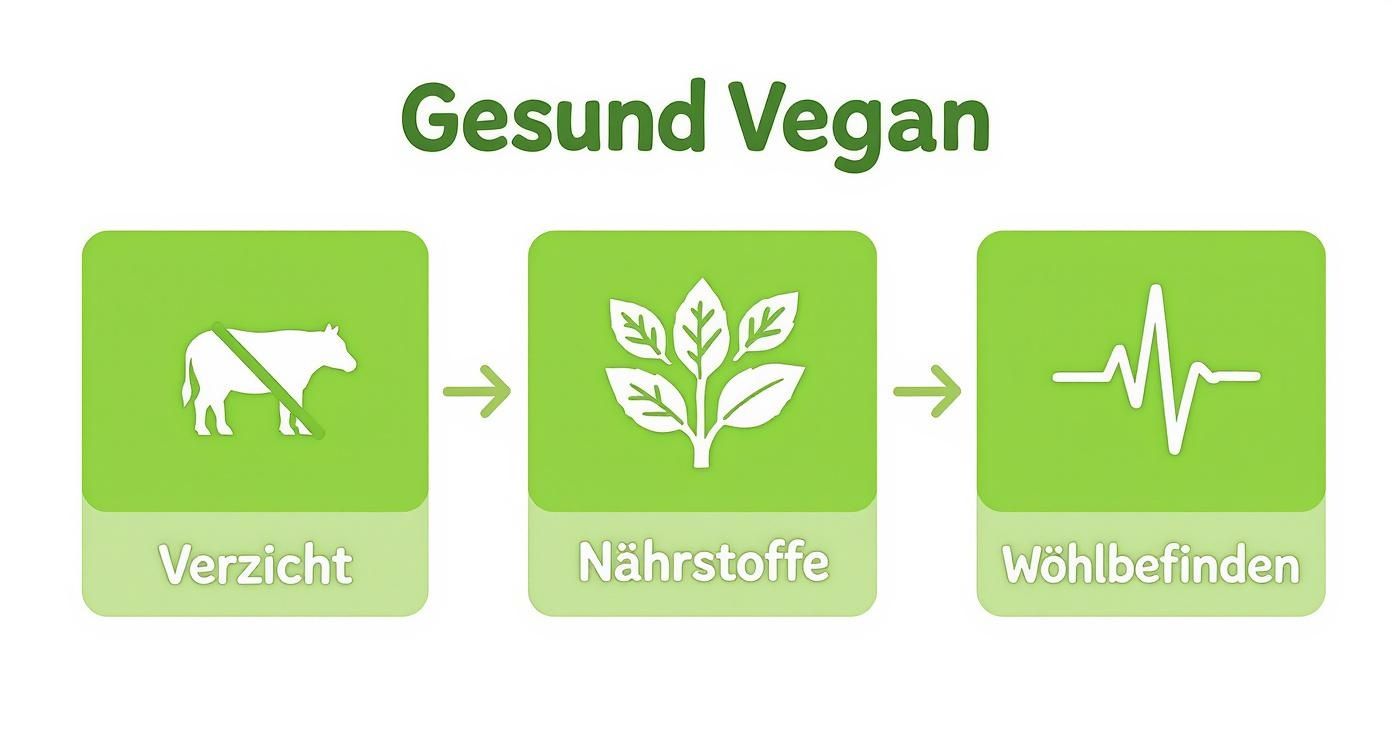 Gesund Vegan

Verzicht

Nährstoffe

Wöhlbefinden